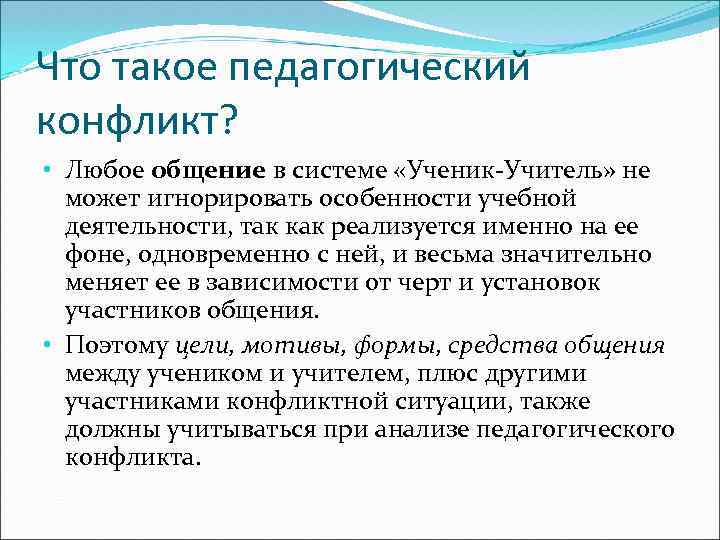 Что такое педагогический конфликт?

• Любое общение в системе «Ученик-Учитель» не может игнорировать особенности учебной деятельности, так как реализуется именно на ее фоне, одновременно с ней, и весьма значительно меняет ее в зависимости от черт и установок участников общения.

• Поэтому цели, мотивы, формы, средства общения между учеником и учителем, плюс другими участниками конфликтной ситуации, также должны учитываться при анализе педагогического конфликта.